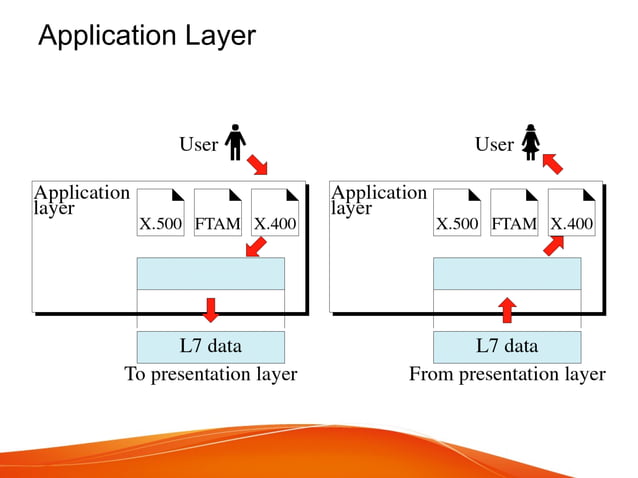 Application Layer

User

Application layer

X.500 FTAM X.400

L7 data

To presentation layer

User

Application layer

X.500 FTAM X.400

L7 data

From presentation layer